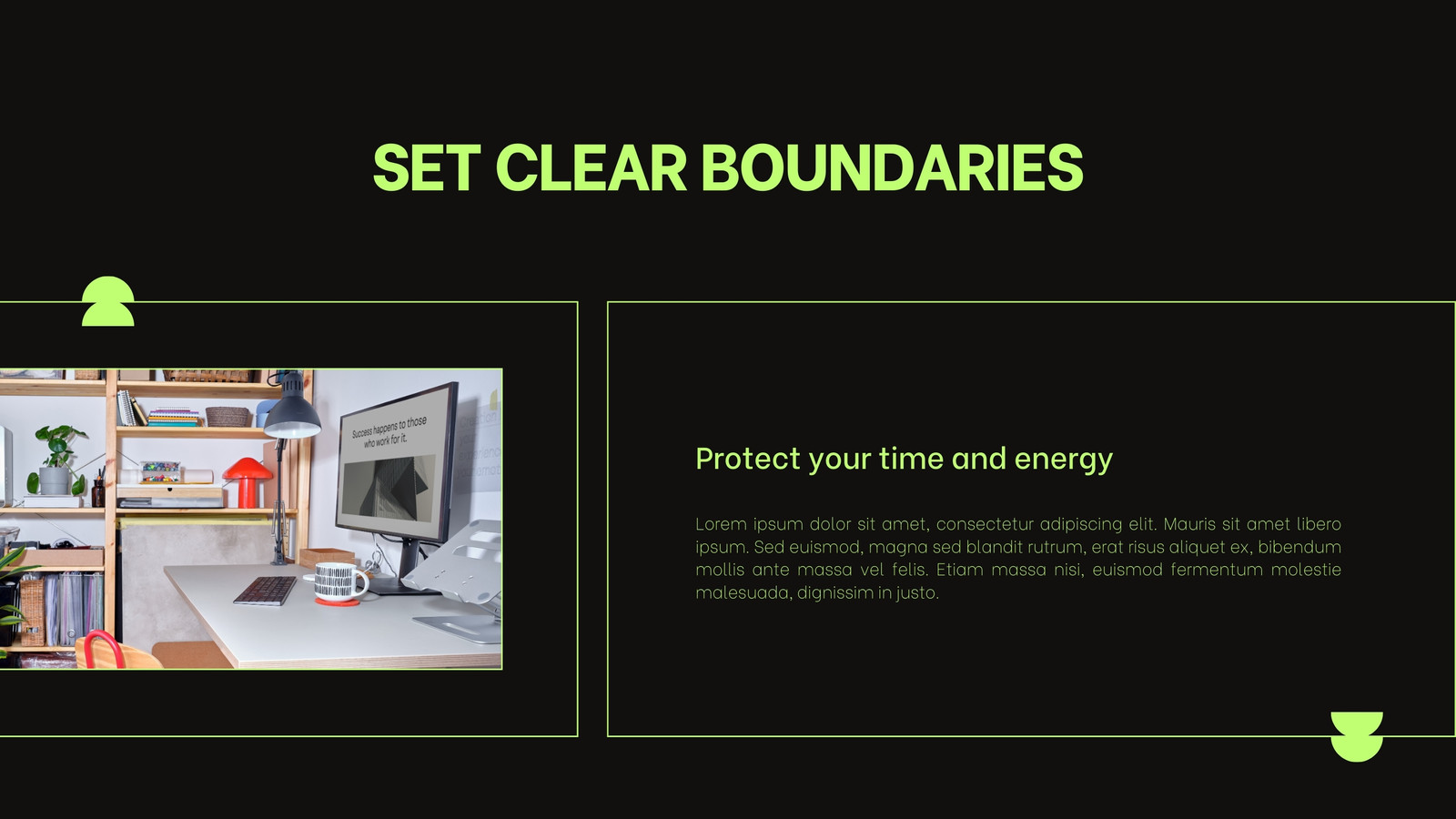 SET CLEAR BOUNDARIES

Success happens to those who work for it.

Protect your time and energy

Lorem ipsum dolor sit amet, consectetur adipiscing elit. Mauris sit amet libero ipsum. Sed euismod, magna sed blandit rutrum, erat risus aliquet ex, bibendum mollis ante massa vel felis. Etiam massa nisi, euismod fermentum molestie malesuada, dignissim in justo.